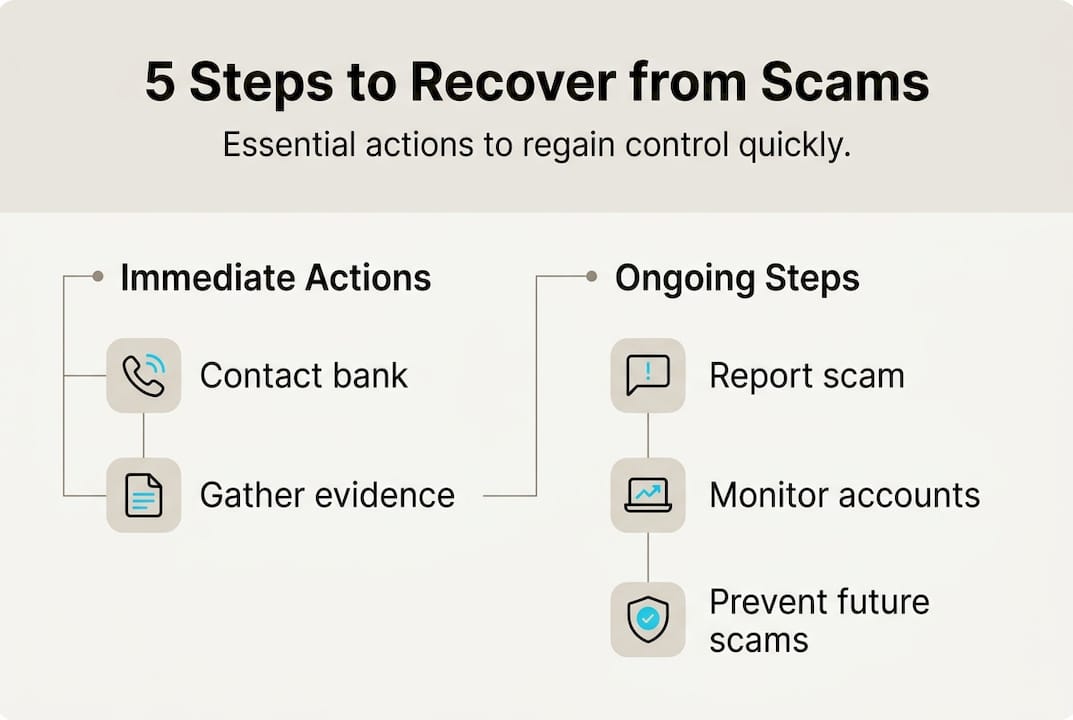 5 Steps to Recover from Scams

Essential actions to regain control quickly.

Immediate Actions

Contact bank

Gather evidence

Ongoing Steps

Report scam

Monitor accounts

Prevent future scams